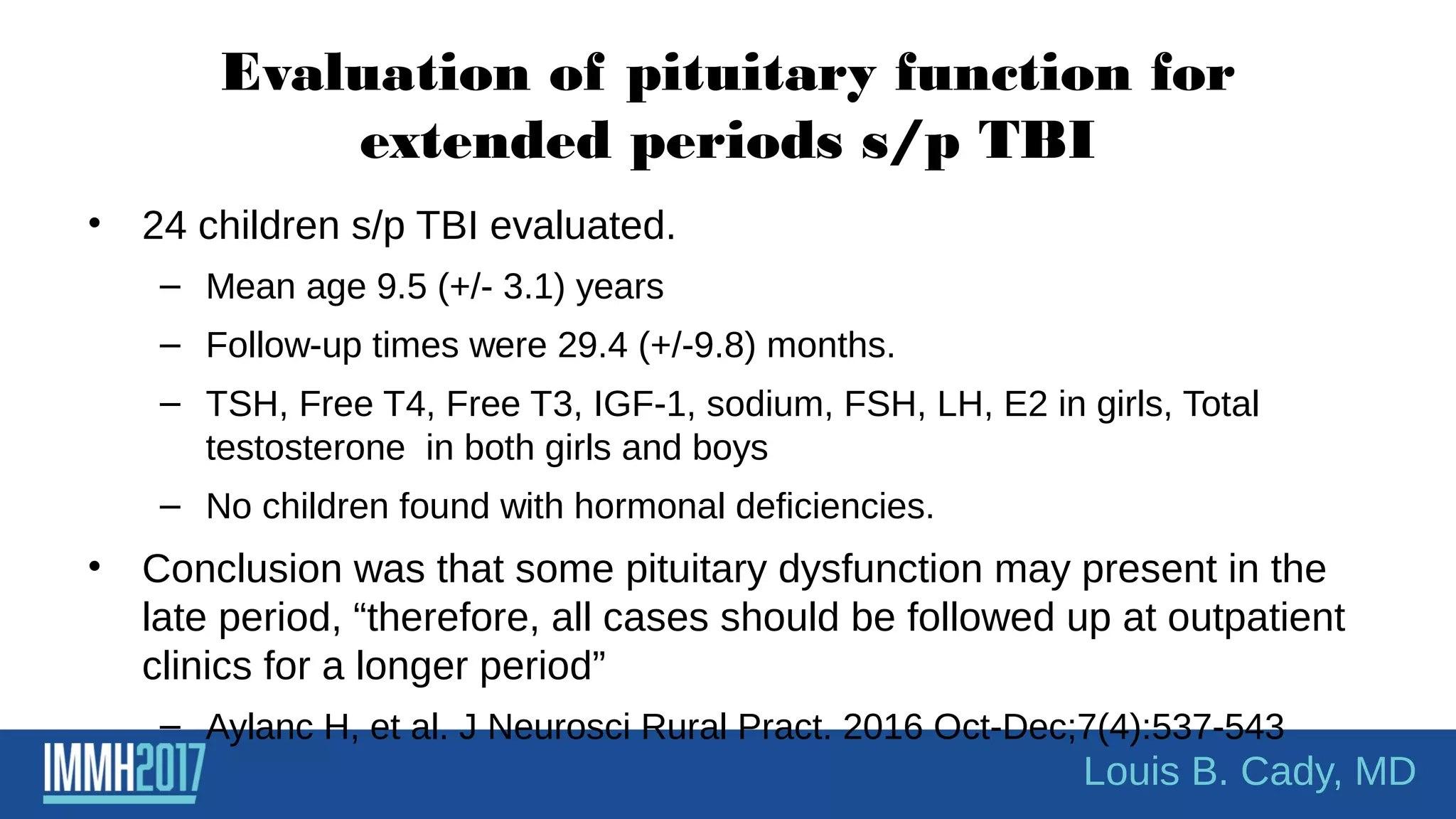 Evaluation of pituitary function for extended periods s/p TBI

• 24 children s/p TBI evaluated.
– Mean age 9.5 (+/- 3.1) years
– Follow-up times were 29.4 (+/-9.8) months.
– TSH, Free T4, Free T3, IGF-1, sodium, FSH, LH, E2 in girls, Total testosterone in both girls and boys
– No children found with hormonal deficiencies.

• Conclusion was that some pituitary dysfunction may present in the late period, “therefore, all cases should be followed up at outpatient clinics for a longer period”
– Aylanc H, et al. J Neurosci Rural Pract. 2016 Oct-Dec;7(4):537-543

IMMH2017
Louis B. Cady, MD